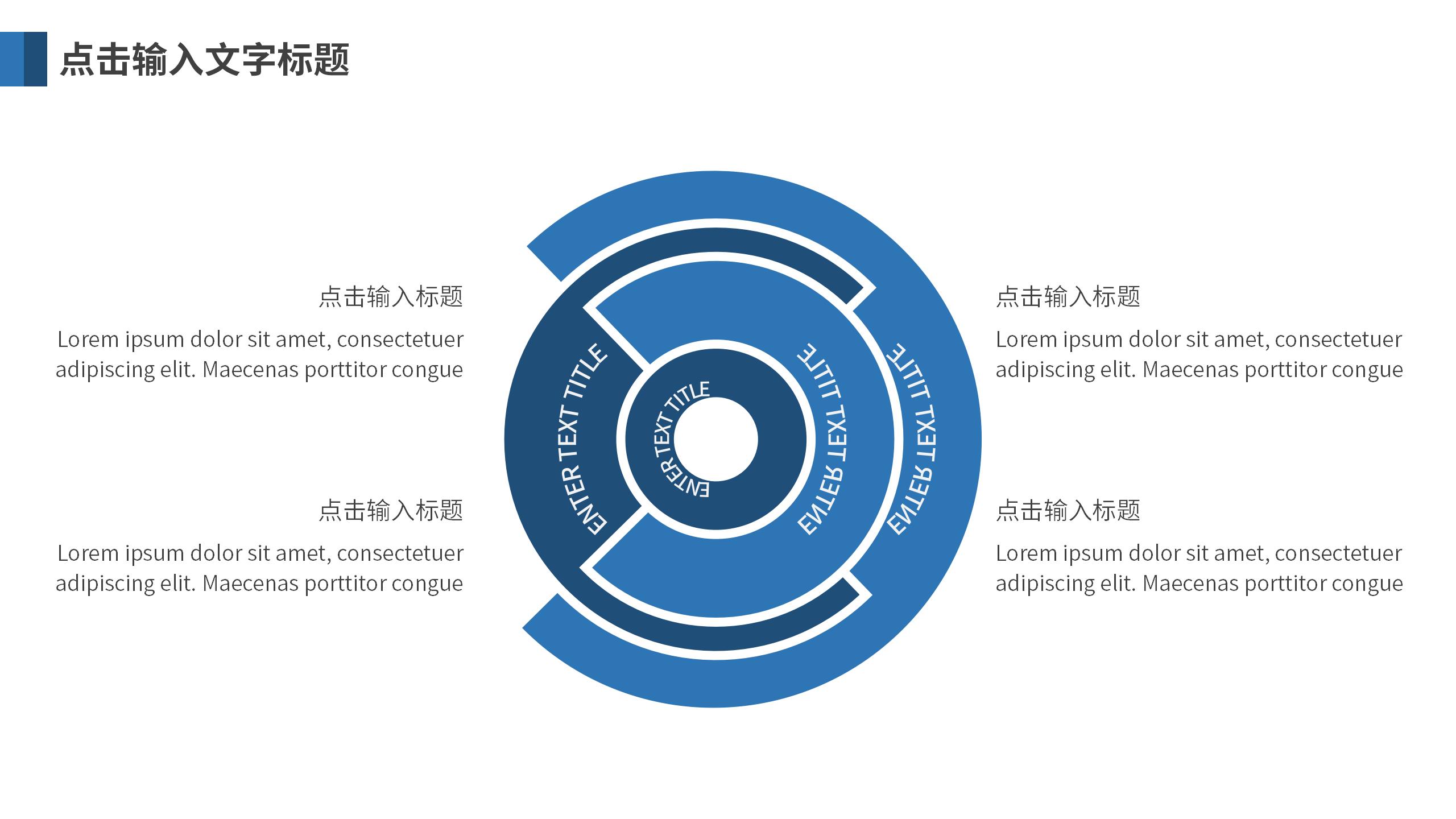 点击输入文字标题

点击输入标题

Lorem ipsum dolor sit amet, consectetuer adipiscing elit. Maecenas porttitor congue

点击输入标题

Lorem ipsum dolor sit amet, consectetuer adipiscing elit. Maecenas porttitor congue

ENTER TEXT TITLE

ENTER TEXT TITLE

ENTER TEXT TITLE

ENTER TEXT TITLE

点击输入标题

Lorem ipsum dolor sit amet, consectetuer adipiscing elit. Maecenas porttitor congue

点击输入标题

Lorem ipsum dolor sit amet, consectetuer adipiscing elit. Maecenas porttitor congue